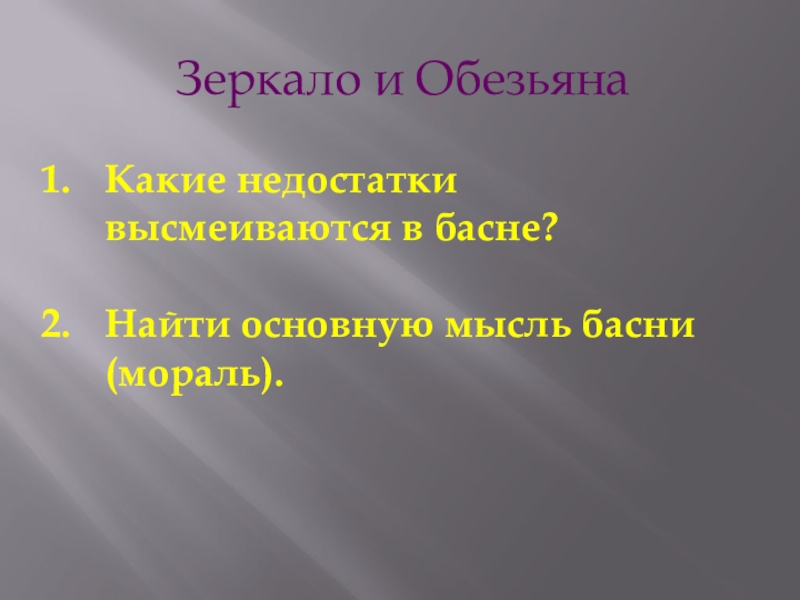 Зеркало и Обезьяна

1. Какие недостатки высмеиваются в басне?

2. Найти основную мысль басни (мораль).